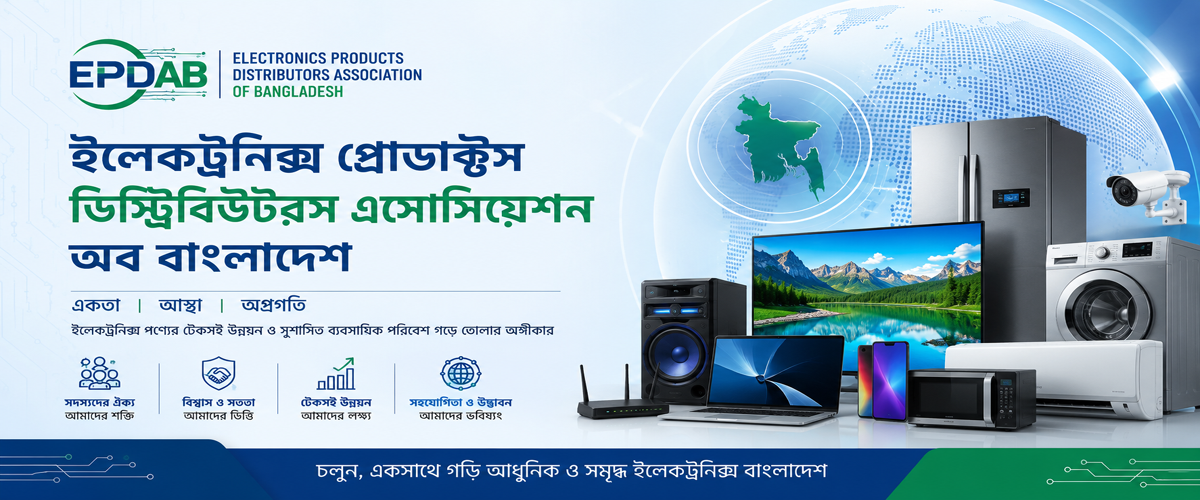 EPDAB
ELECTRONICS PRODUCTS DISTRIBUTORS ASSOCIATION OF BANGLADESH

ইলেকট্রনিক্স প্রোডাক্টস ডিস্ট্রিবিউটরস এসোসিয়েশন অব বাংলাদেশ

একতা | আস্থা | অগ্রগতি

ইলেকট্রনিক্স পণ্যের টেকসই উন্নয়ন ও সুশাসিত ব্যবসায়িক পরিবেশ গড়ে তোলার অঙ্গীকার

সদস্যদের ঐক্য
আমাদের শক্তি

বিশ্বাস ও সততা
আমাদের ভিত্তি

টেকসই উন্নয়ন
আমাদের লক্ষ্য

সহযোগিতা ও উদ্ভাবন
আমাদের ভবিষ্যৎ

চলুন, একসাথে গড়ি আধুনিক ও সমৃদ্ধ ইলেকট্রনিক্স বাংলাদেশ